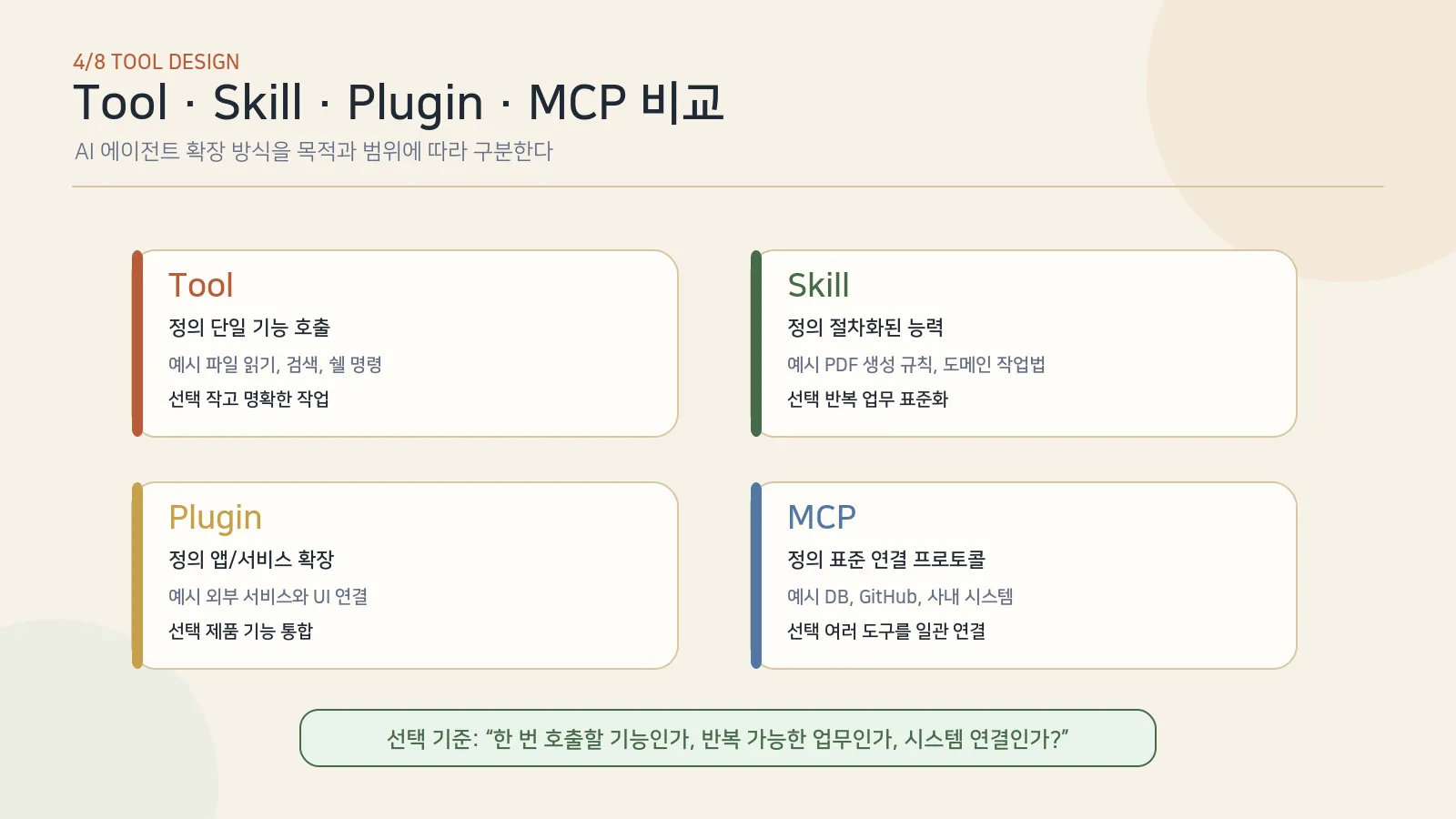 4/8 TOOL DESIGN

Tool · Skill · Plugin · MCP 비교

AI 에이전트 확장 방식을 목적과 범위에 따라 구분한다

Tool

정의 단일 기능 호출

예시 파일 읽기, 검색, 쉘 명령

선택 작고 명확한 작업

Skill

정의 절차화된 능력

예시 PDF 생성 규칙, 도메인 작업법

선택 반복 업무 표준화

Plugin

정의 앱/서비스 확장

예시 외부 서비스와 UI 연결

선택 제품 기능 통합

MCP

정의 표준 연결 프로토콜

예시 DB, GitHub, 사내 시스템

선택 여러 도구를 일관 연결

선택 기준: “한 번 호출할 기능인가, 반복 가능한 업무인가, 시스템 연결인가?”